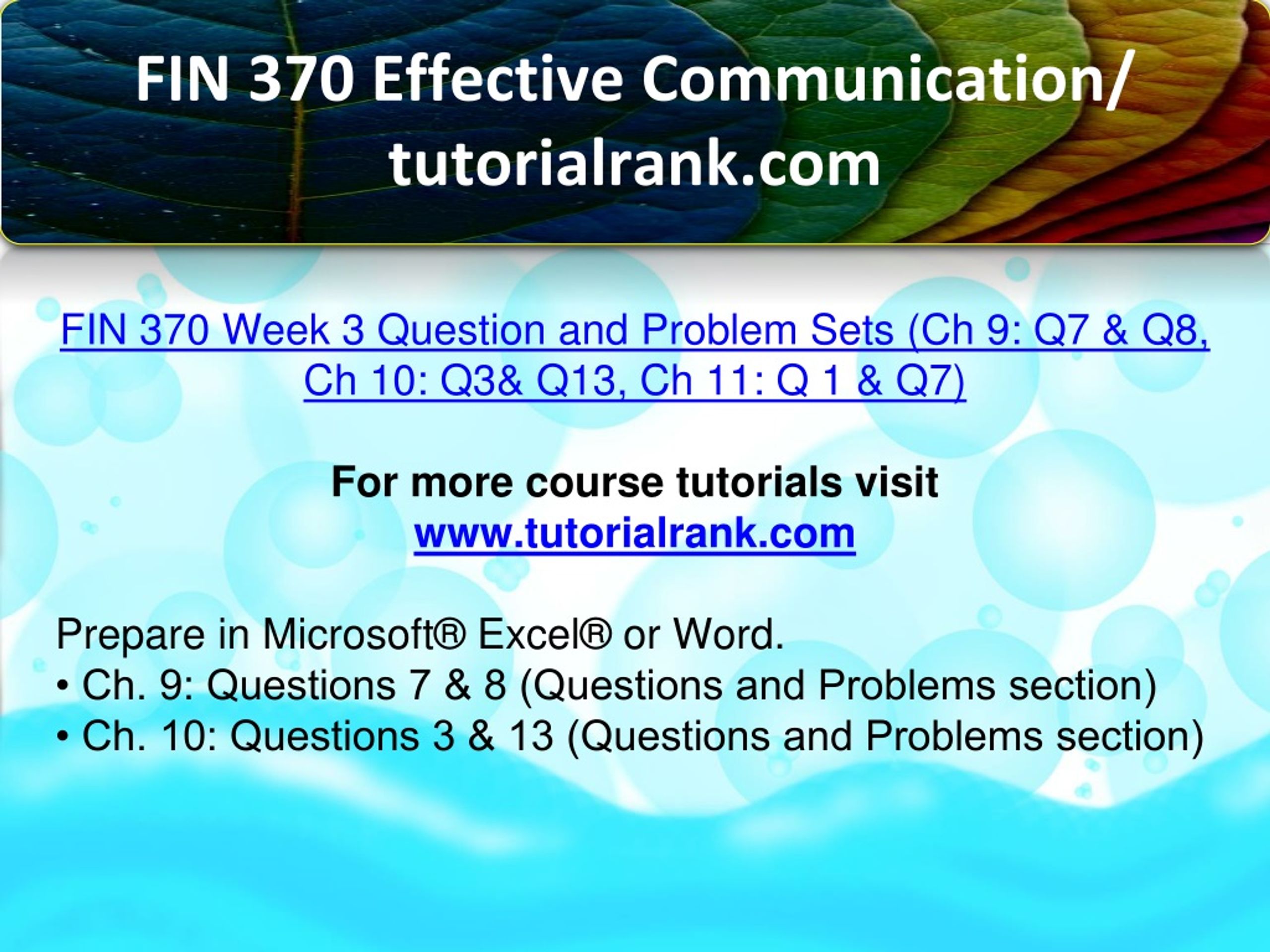 FIN 370 Effective Communication/ tutorialrank.com

FIN 370 Week 3 Question and Problem Sets (Ch 9: Q7 & Q8, Ch 10: Q3& Q13, Ch 11: Q 1 & Q7)

For more course tutorials visit
www.tutorialrank.com

Prepare in Microsoft® Excel® or Word.
• Ch. 9: Questions 7 & 8 (Questions and Problems section)
• Ch. 10: Questions 3 & 13 (Questions and Problems section)